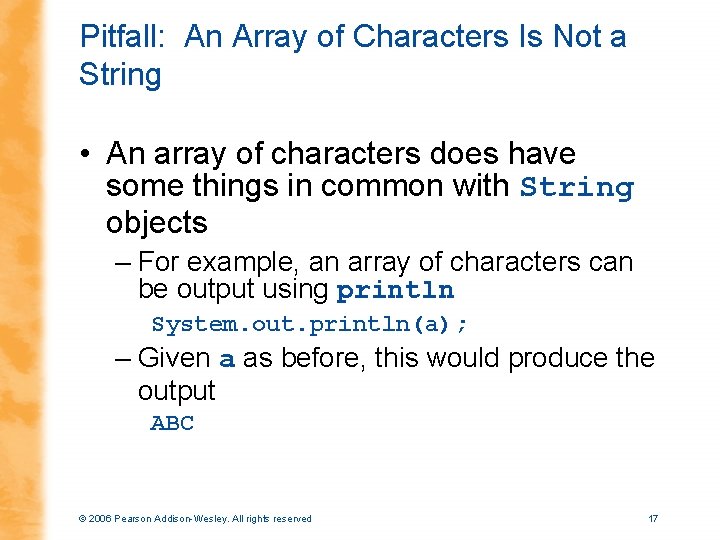 Pitfall: An Array of Characters Is Not a String

• An array of characters does have some things in common with String objects

– For example, an array of characters can be output using println

System.out.println(a);

– Given a as before, this would produce the output

ABC

© 2006 Pearson Addison-Wesley. All rights reserved

17